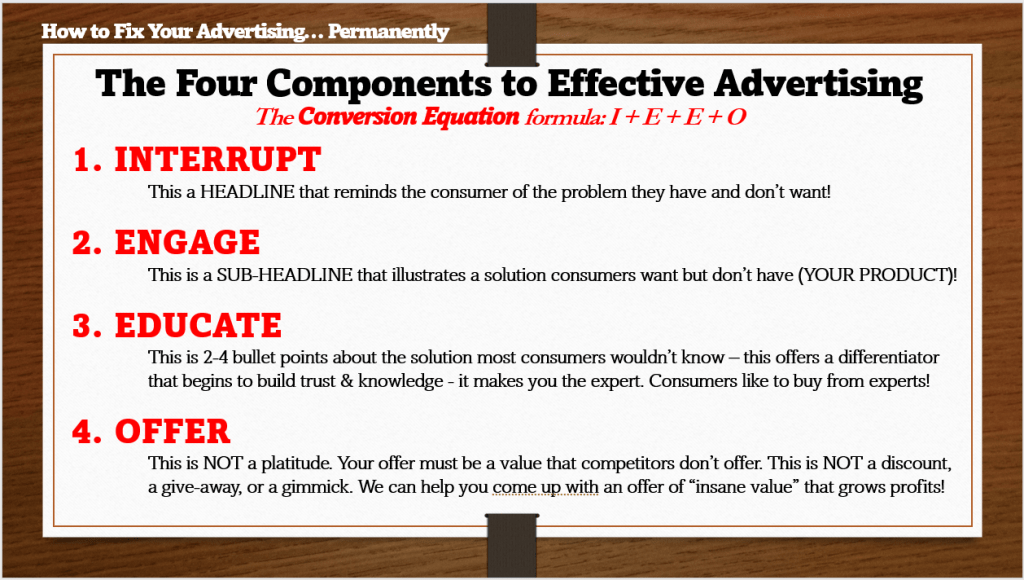 How to Fix Your Advertising… Permanently

The Four Components to Effective Advertising

The Conversion Equation formula: I + E + E + O

1. INTERRUPT

This a HEADLINE that reminds the consumer of the problem they have and don't want!

2. ENGAGE

This is a SUB-HEADLINE that illustrates a solution consumers want but don't have (YOUR PRODUCT)!

3. EDUCATE

This is 2-4 bullet points about the solution most consumers wouldn't know – this offers a differentiator that begins to build trust & knowledge - it makes you the expert. Consumers like to buy from experts!

4. OFFER

This is NOT a platitude. Your offer must be a value that competitors don't offer. This is NOT a discount, a give-away, or a gimmick. We can help you come up with an offer of "insane value" that grows profits!